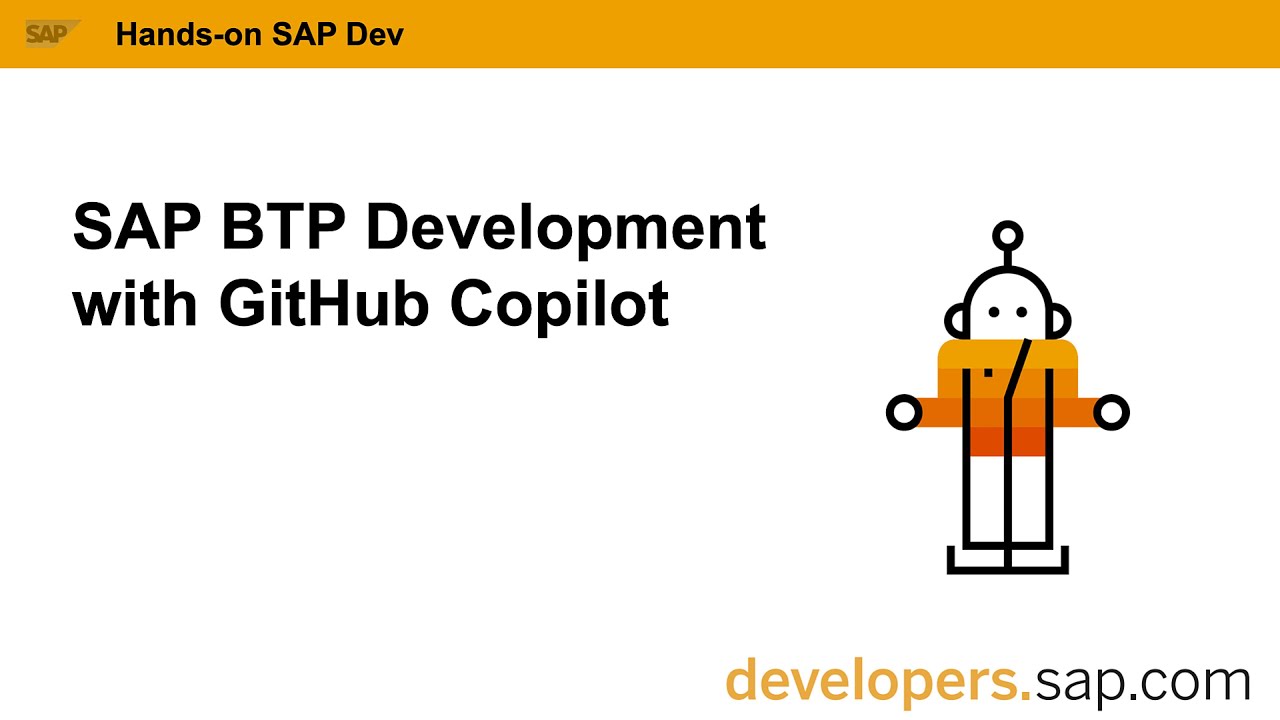 SAP Hands-on SAP Dev

SAP BTP Development with GitHub Copilot

developers.sap.com